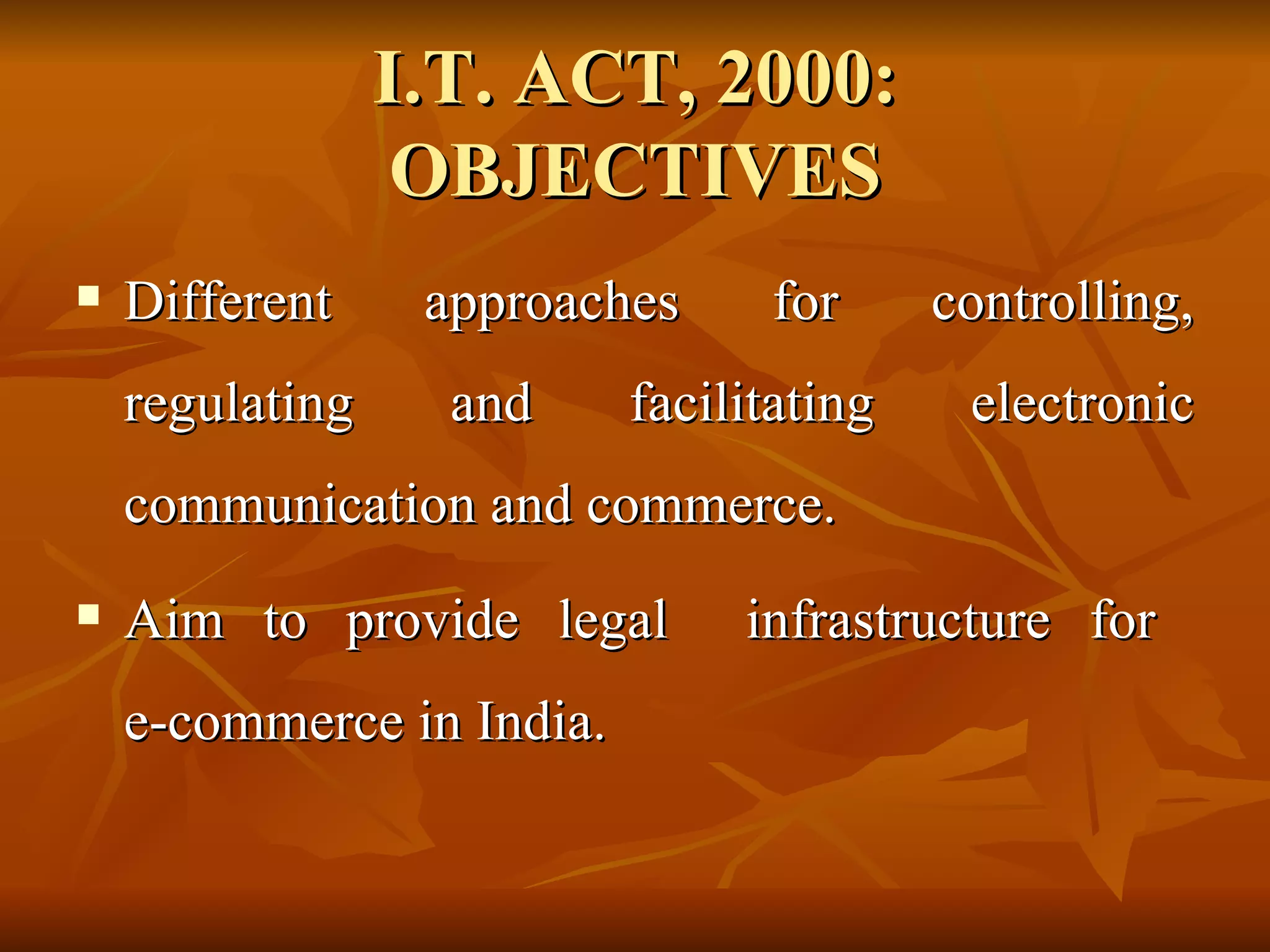 I.T. ACT, 2000: OBJECTIVES

▪ Different approaches for controlling, regulating and facilitating electronic communication and commerce.

▪ Aim to provide legal infrastructure for e-commerce in India.